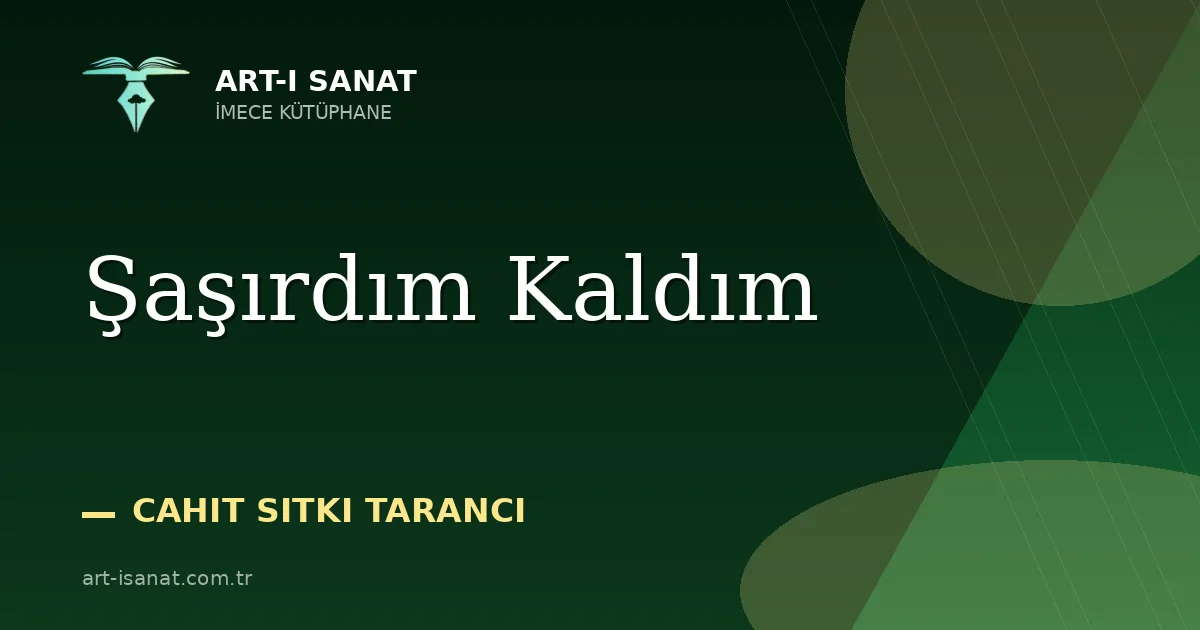 ART-I SANAT
İMECE KÜTÜPHANE

Şaşırdım Kaldım

— CAHIT SITKI TARANCI

art-isanat.com.tr